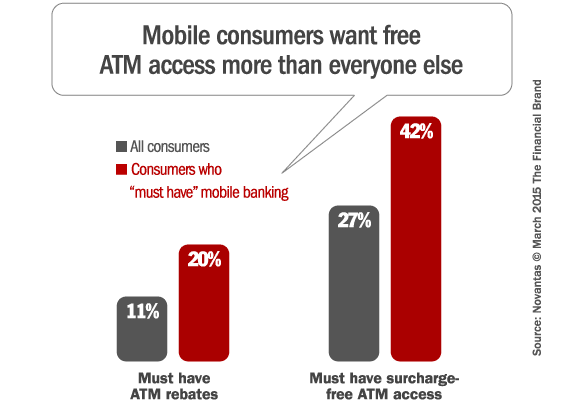 Mobile consumers want free ATM access more than everyone else

All consumers
Consumers who "must have" mobile banking

11%
20%
27%
42%

Must have ATM rebates

Must have surcharge-free ATM access

Source: Novantas © March 2015 The Financial Brand